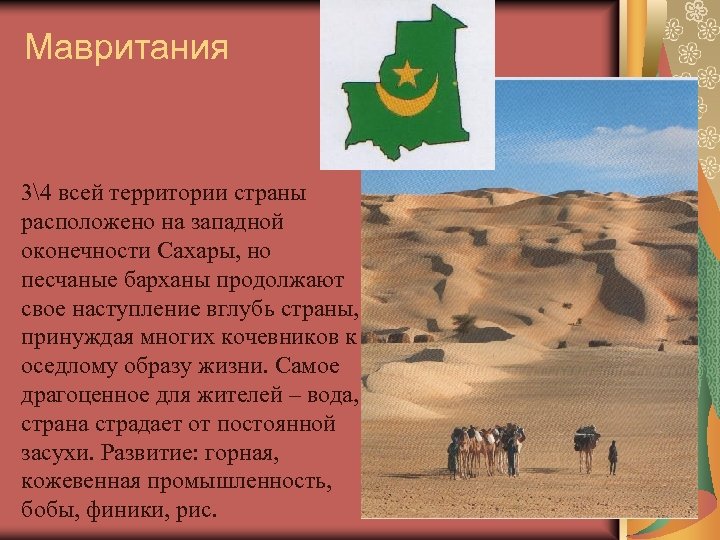 Мавритания

3\4 всей территории страны расположено на западной оконечности Сахары, но песчаные барханы продолжают свое наступление вглубь страны, принуждая многих кочевников к оседлому образу жизни. Самое драгоценное для жителей – вода, страна страдает от постоянной засухи. Развитие: горная, кожевенная промышленность, бобы, финики, рис.